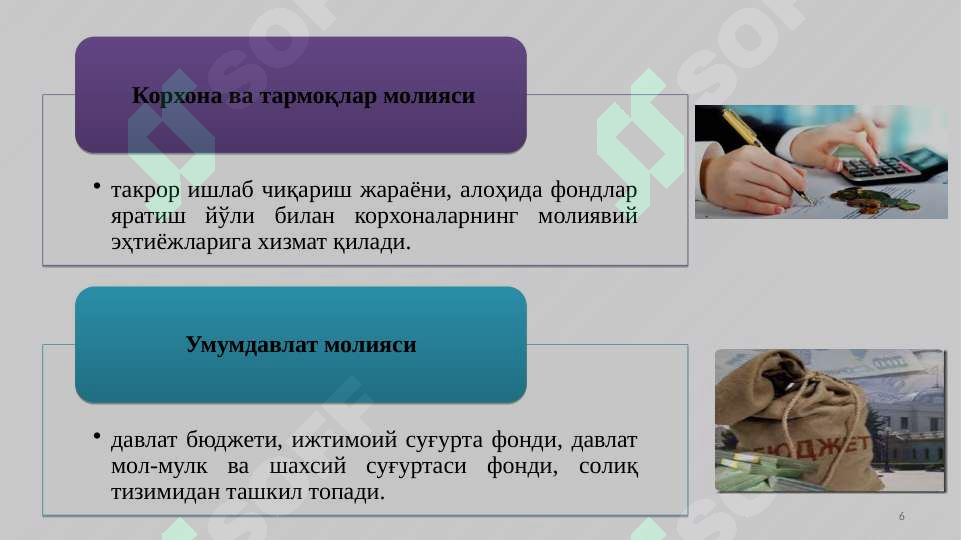 Корхона ва тармоқлар молияси

• такрор ишлаб чиқариш жараёни, алоҳида фондлар яратиш йўли билан корхоналарнинг молиявий эҳтиёжларига хизмат қилади.

Умумдавлат молияси

• давлат бюджети, ижтимоий суғурта фонди, давлат мол-мулк ва шахсий суғуртаси фонди, солиқ тизимидан ташкил топади.

БЮДЖЕТ

6